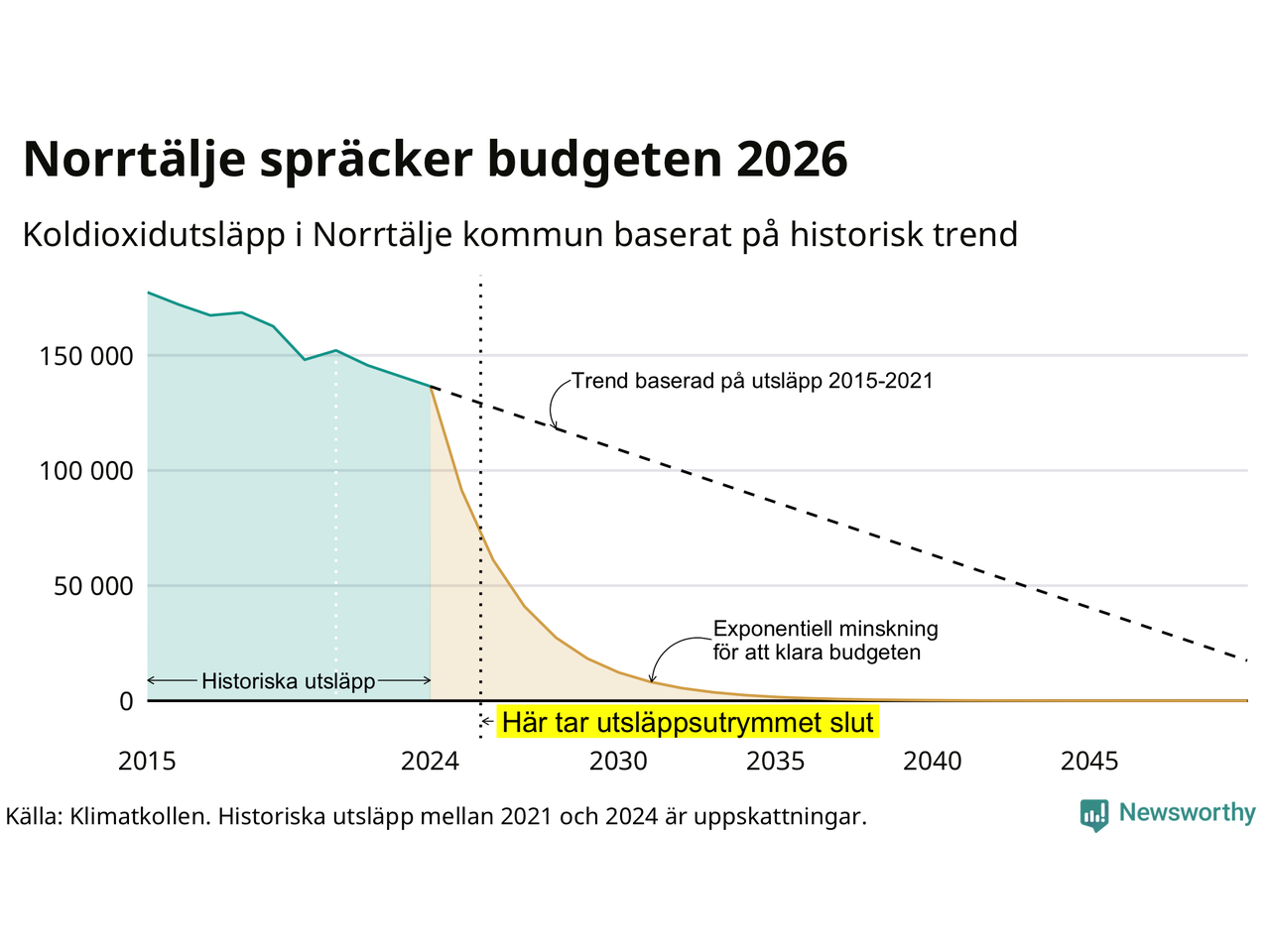 Norrtälje spräcker budgeten 2026

Koldioxidutsläpp i Norrtälje kommun baserat på historisk trend

150 000
100 000
50 000
0

Trend baserad på utsläpp 2015-2021

Exponentiell minskning för att klara budgeten

Historiska utsläpp

Här tar utsläppsutrymmet slut

2015
2024
2030
2035
2040
2045

Källa: Klimatkollen. Historiska utsläpp mellan 2021 och 2024 är uppskattningar.

Newsworthy